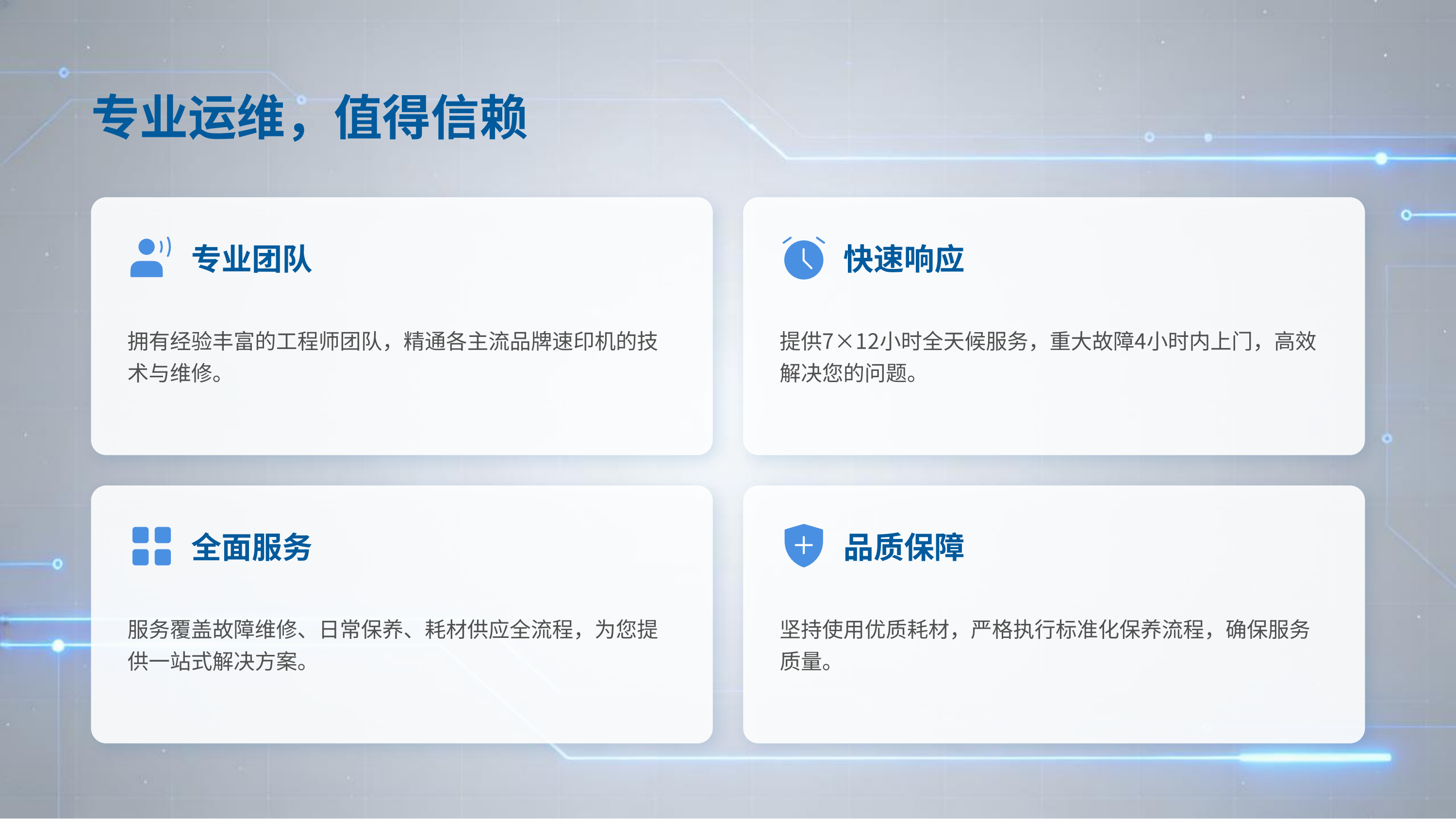 专业运维，值得信赖

专业团队

拥有经验丰富的工程师团队，精通各主流品牌速印机的技术与维修。

快速响应

提供7×12小时全天候服务，重大故障4小时内上门，高效解决您的问题。

全面服务

服务覆盖故障维修、日常保养、耗材供应全流程，为您提供一站式解决方案。

品质保障

坚持使用优质耗材，严格执行标准化保养流程，确保服务质量。